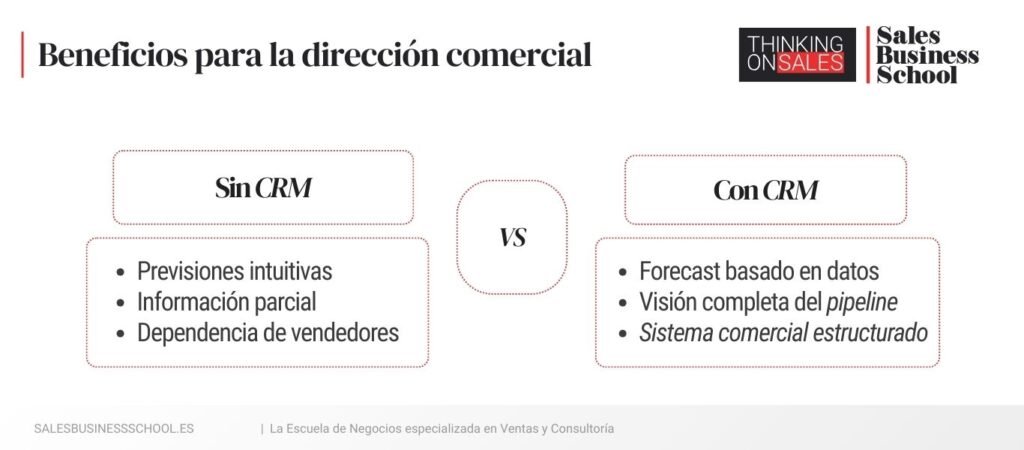 Beneficios para la dirección comercial

THINKING ON SALES

Sales Business School

Sin CRM

- Previsiones intuitivas
- Información parcial
- Dependencia de vendedores

VS

Con CRM

- Forecast basado en datos
- Visión completa del pipeline
- Sistema comercial estructurado

SALESBUSINESSSCHOOL.ES | La Escuela de Negocios especializada en Ventas y Consultoría